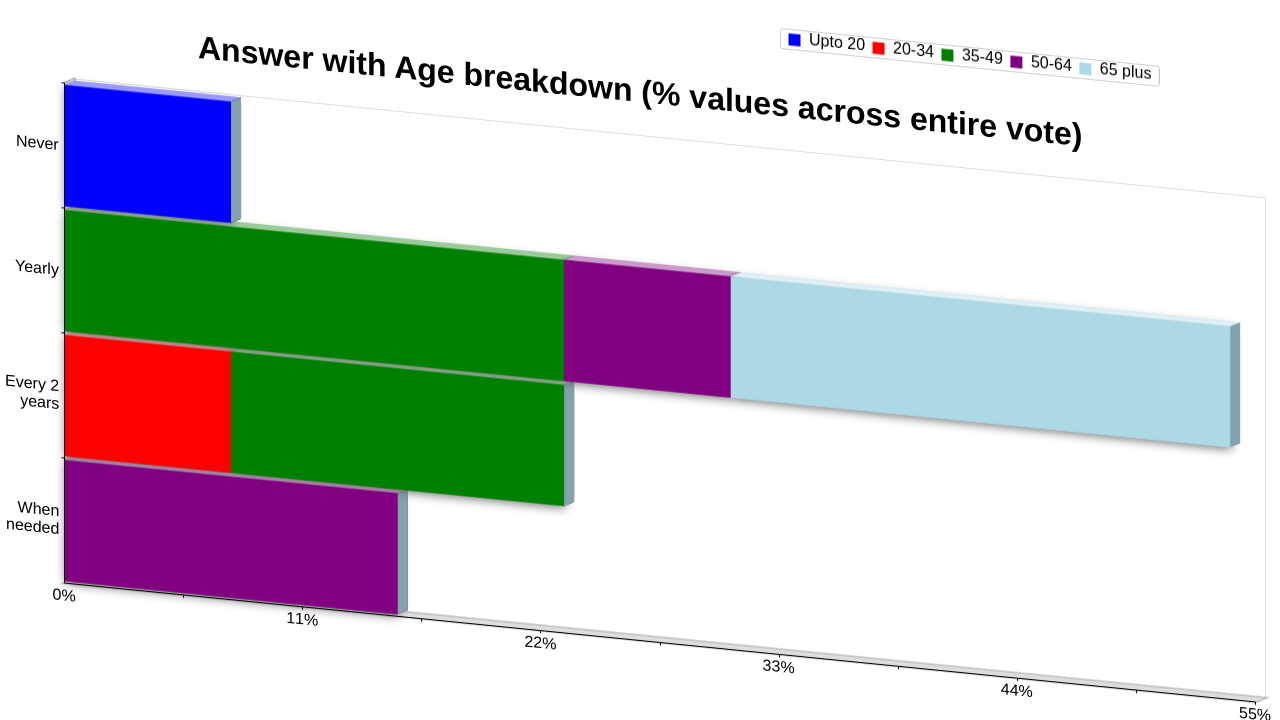 Answer with Age breakdown (% values across entire vote)

Upto 20
20-34
35-49
50-64
65 plus

Never
Yearly
Every 2 years
When needed

0%
11%
22%
33%
44%
55%